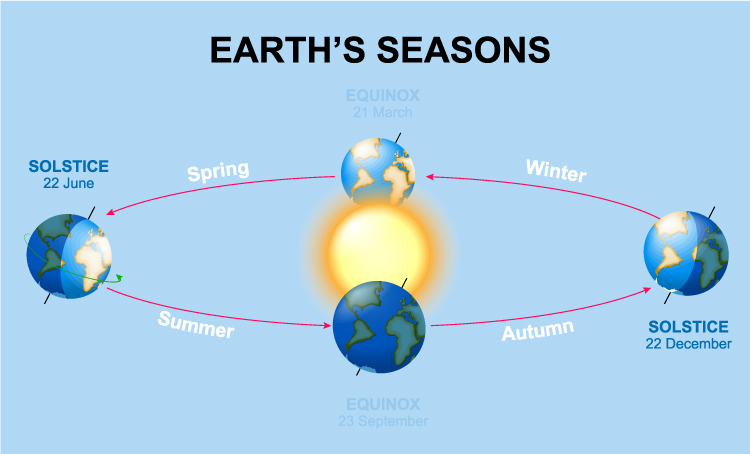 EARTH'S SEASONS

EQUINOX
21 March

SOLSTICE
22 June

Spring

Winter

Summer

Autumn

SOLSTICE
22 December

EQUINOX
23 September